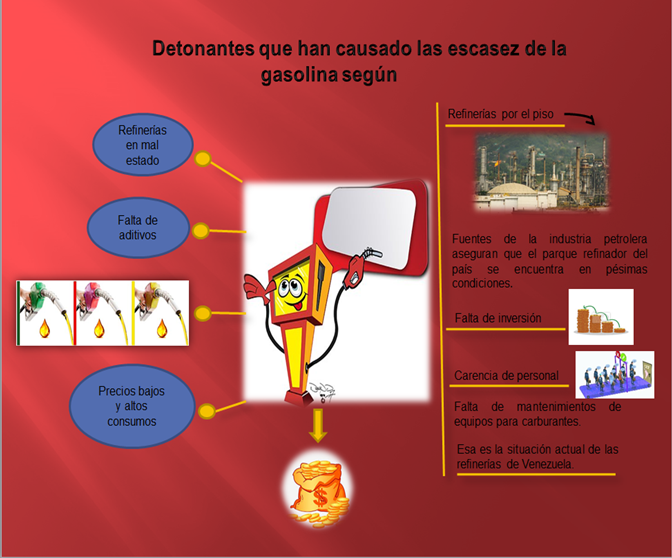 Detonantes que han causado las escasez de la gasolina según

Refinerías en mal estado

Falta de aditivos

Precios bajos y altos consumos

Refinerías por el piso

Fuentes de la industria petrolera aseguran que el parque refinador del país se encuentra en pésimas condiciones.

Falta de inversión

Carencia de personal

Falta de mantenimientos de equipos para carburantes.

Esa es la situación actual de las refinerías de Venezuela.